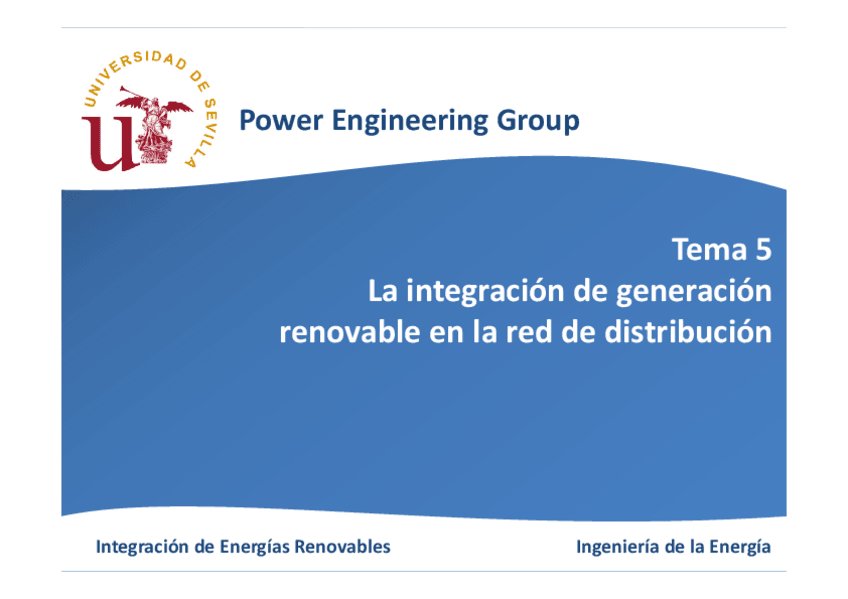 UNIVERSIDAD DE SEVILLA

Power Engineering Group

Tema 5
La integración de generación renovable en la red de distribución

Integración de Energías Renovables

Ingeniería de la Energía